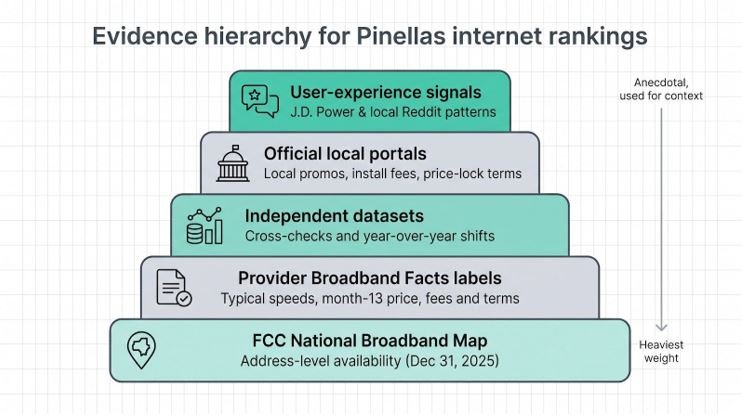 Evidence hierarchy for Pinellas internet rankings

User-experience signals
J.D. Power & local Reddit patterns

Official local portals
Local promos, install fees, price-lock terms

Independent datasets
Cross-checks and year-over-year shifts

Provider Broadband Facts labels
Typical speeds, month-13 price, fees and terms

FCC National Broadband Map
Address-level availability (Dec 31, 2025)

Anecdotal, used for context

Heaviest weight